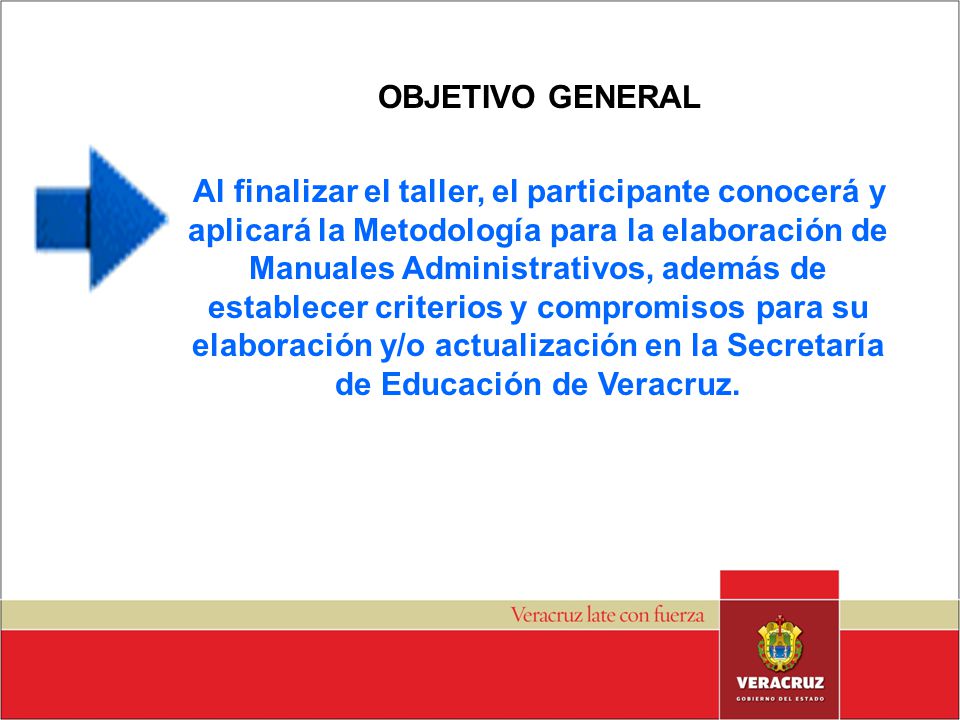 OBJETIVO GENERAL

Al finalizar el taller, el participante conocerá y aplicará la Metodología para la elaboración de Manuales Administrativos, además de establecer criterios y compromisos para su elaboración y/o actualización en la Secretaría de Educación de Veracruz.

Veracruz late con fuerza

VERACRUZ
GOBIERNO DEL ESTADO